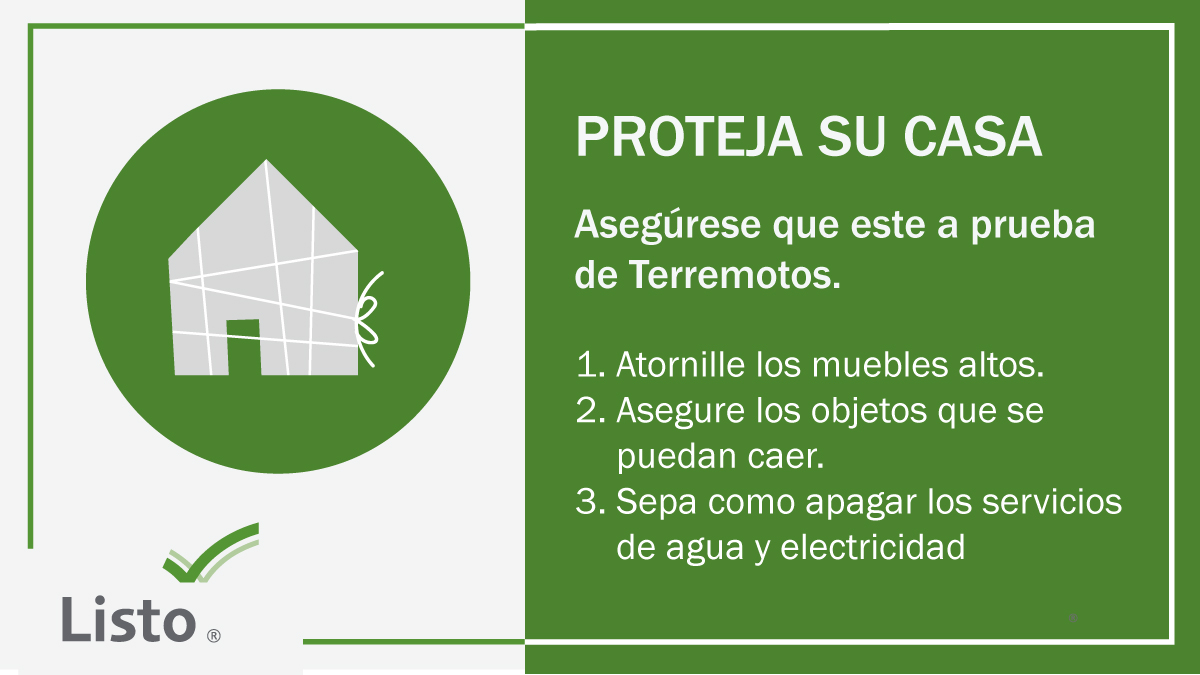 PROTEJA SU CASA

Asegúrese que este a prueba de Terremotos.

1. Atornille los muebles altos.
2. Asegure los objetos que se puedan caer.
3. Sepa como apagar los servicios de agua y electricidad

Listo ®